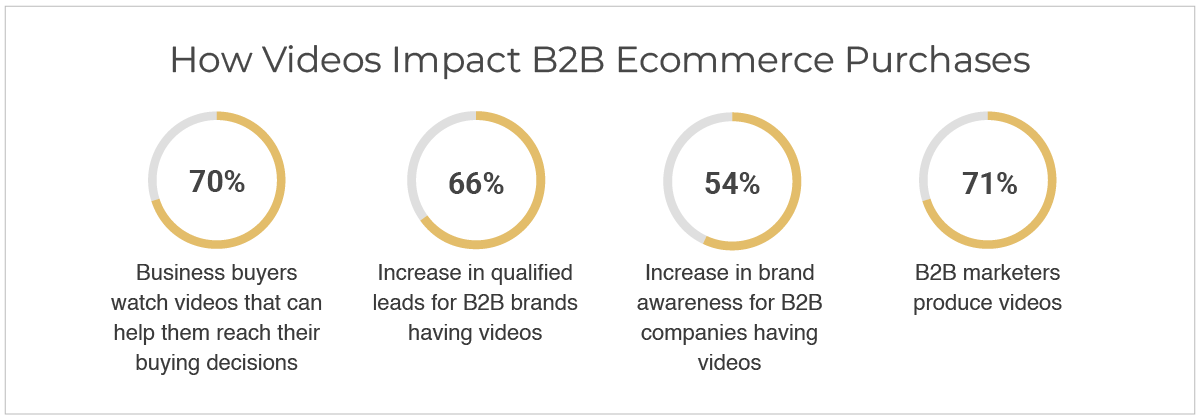 How Videos Impact B2B Ecommerce Purchases

70%

Business buyers watch videos that can help them reach their buying decisions

66%

Increase in qualified leads for B2B brands having videos

54%

Increase in brand awareness for B2B companies having videos

71%

B2B marketers produce videos